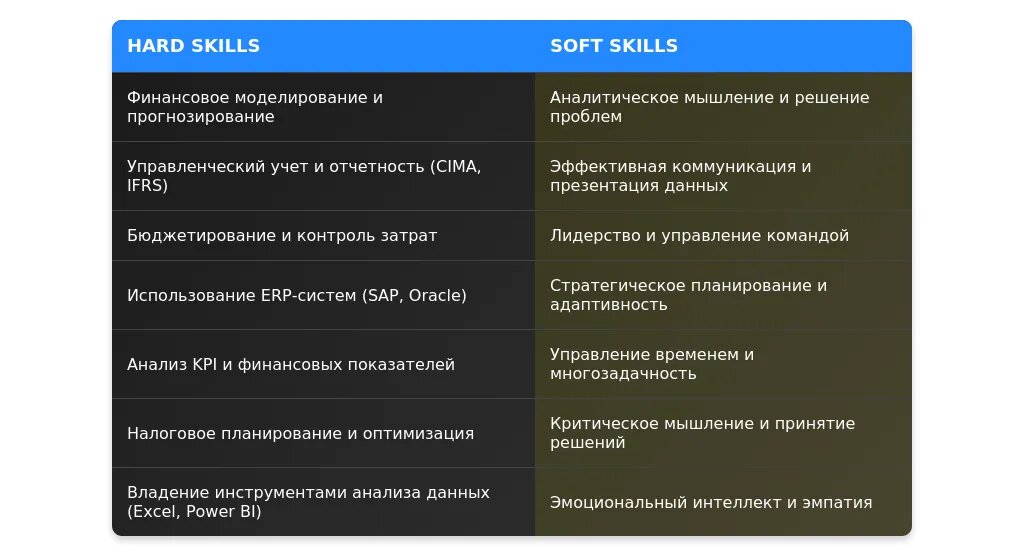 | HARD SKILLS | SOFT SKILLS |
|---|---|
| Финансовое моделирование и прогнозирование | Аналитическое мышление и решение проблем |
| Управленческий учет и отчетность (CIMA, IFRS) | Эффективная коммуникация и презентация данных |
| Бюджетирование и контроль затрат | Лидерство и управление командой |
| Использование ERP-систем (SAP, Oracle) | Стратегическое планирование и адаптивность |
| Анализ KPI и финансовых показателей | Управление временем и многозадачность |
| Налоговое планирование и оптимизация | Критическое мышление и принятие решений |
| Владение инструментами анализа данных (Excel, Power BI) | Эмоциональный интеллект и эмпатия |